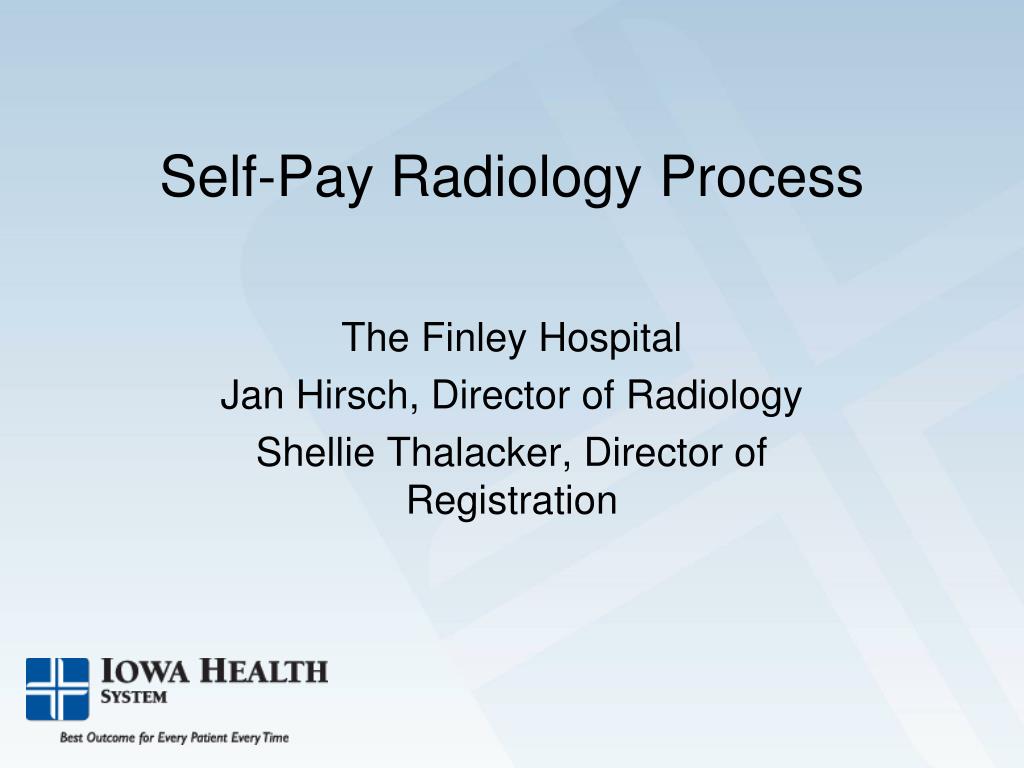 Self-Pay Radiology Process

The Finley Hospital
Jan Hirsch, Director of Radiology
Shellie Thalacker, Director of Registration

IOWA HEALTH SYSTEM
Best Outcome for Every Patient Every Time